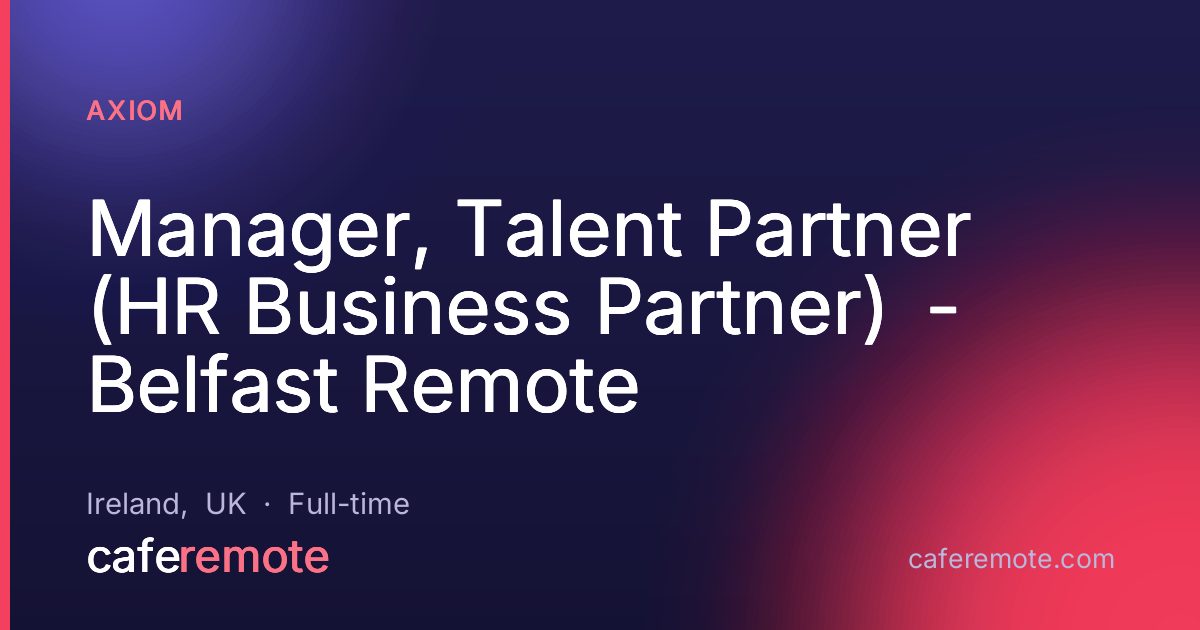 AXIOM

Manager, Talent Partner (HR Business Partner) - Belfast Remote

Ireland, UK · Full-time

caferemote

caferemote.com